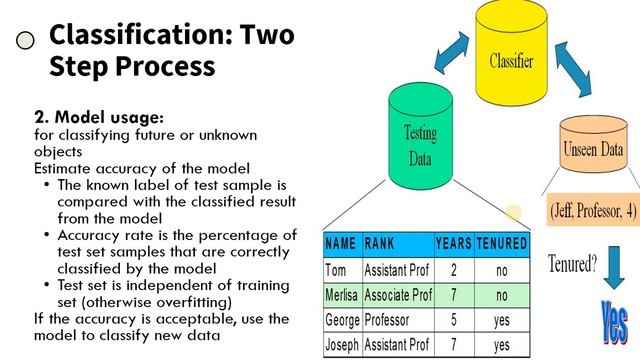 Classification: Two Step Process

2. Model usage:
for classifying future or unknown objects
Estimate accuracy of the model
• The known label of test sample is compared with the classified result from the model
• Accuracy rate is the percentage of test set samples that are correctly classified by the model
• Test set is independent of training set (otherwise overfitting)
If the accuracy is acceptable, use the model to classify new data

Classifier

Testing Data

Unseen Data

(Jeff, Professor, 4)

| NAME | RANK | YEARS | TENURED |
|---|---|---|---|
| Tom | Assistant Prof | 2 | no |
| Merlisa | Associate Prof | 7 | no |
| George | Professor | 5 | yes |
| Joseph | Assistant Prof | 7 | yes |

Tenured?

Yes